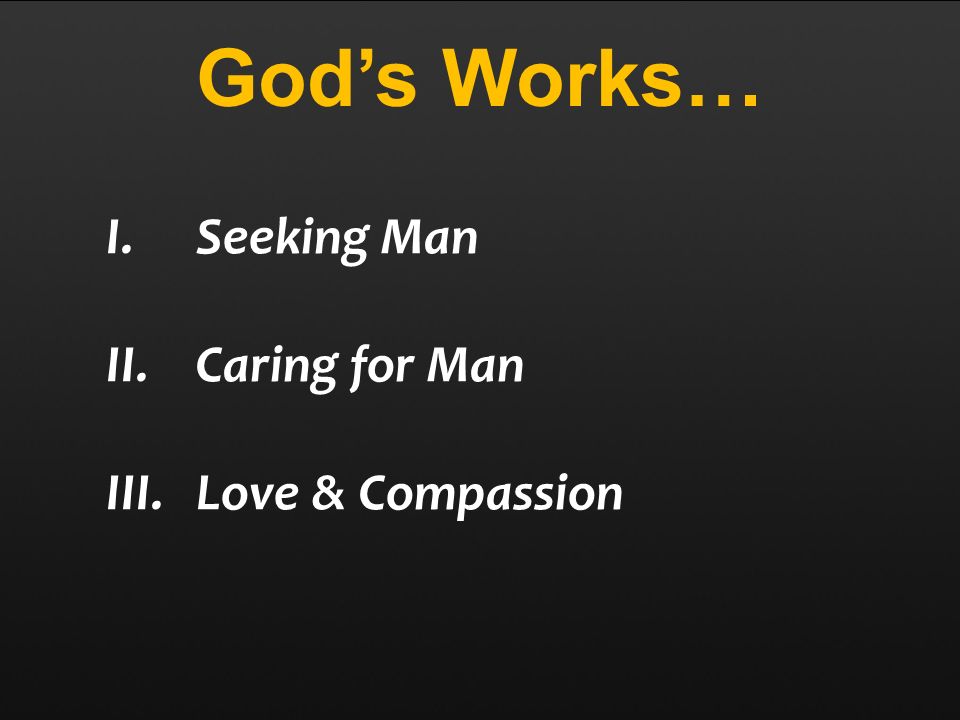 God’s Works…

I. Seeking Man

II. Caring for Man

III. Love & Compassion